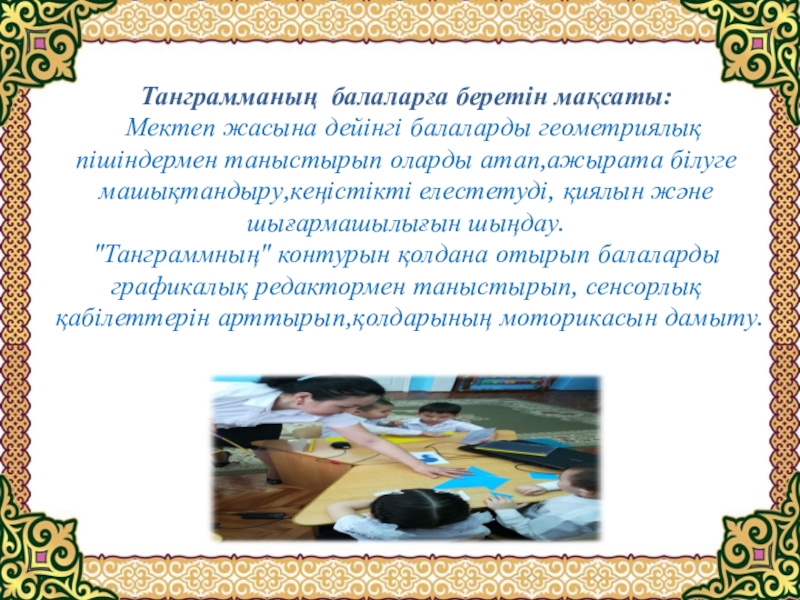 Танграмманың балаларға беретін мақсаты:
Мектеп жасына дейінгі балаларды геометриялық пішіндермен таныстырып оларды атап,ажырата білуге машықтандыру,кеңістікті елестетуді, қиялын және шығармашылығын шыңдау.
"Танграммның" контурын қолдана отырып балаларды графикалық редактормен таныстырып, сенсорлық қабілеттерін арттырып,қолдарының моторикасын дамыту.